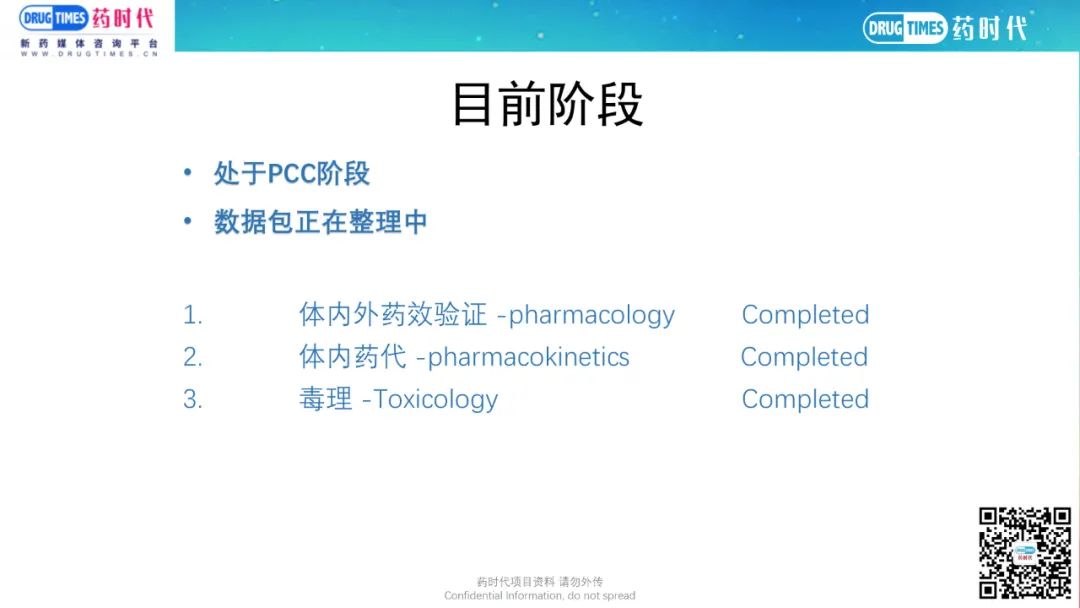 DRUG TIMES 药时代
新药媒体咨询平台
WWW.DRUGTIMES.CN

DRUG TIMES 药时代

目前阶段

• 处于PCC阶段
• 数据包正在整理中

1. 体内外药效验证 -pharmacology Completed
2. 体内药代 -pharmacokinetics Completed
3. 毒理 -Toxicology Completed

药时代项目资料 请勿外传
Confidential Information, do not spread